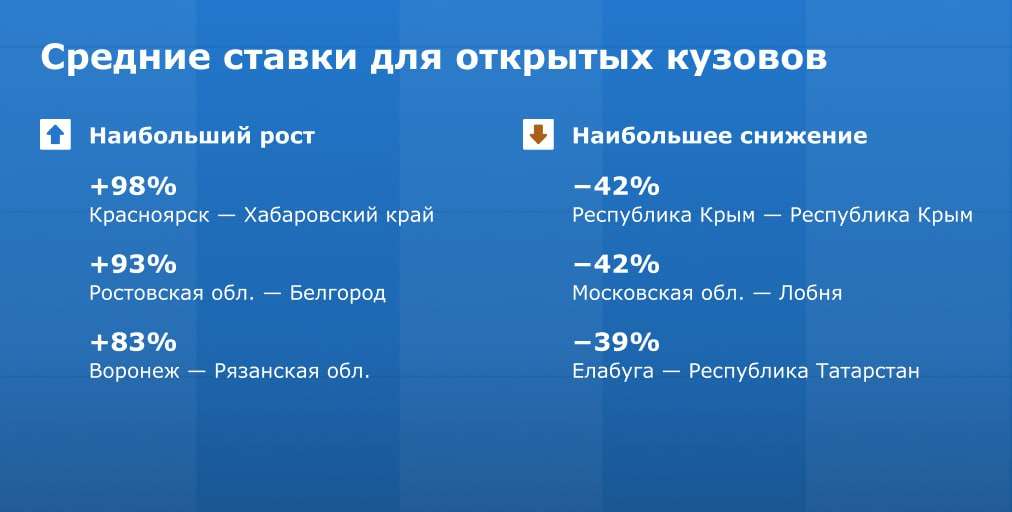 Средние ставки для открытых кузовов

Наибольший рост

+98%
Красноярск — Хабаровский край

+93%
Ростовская обл. — Белгород

+83%
Воронеж — Рязанская обл.

Наибольшее снижение

−42%
Республика Крым — Республика Крым

−42%
Московская обл. — Лобня

−39%
Елабуга — Республика Татарстан